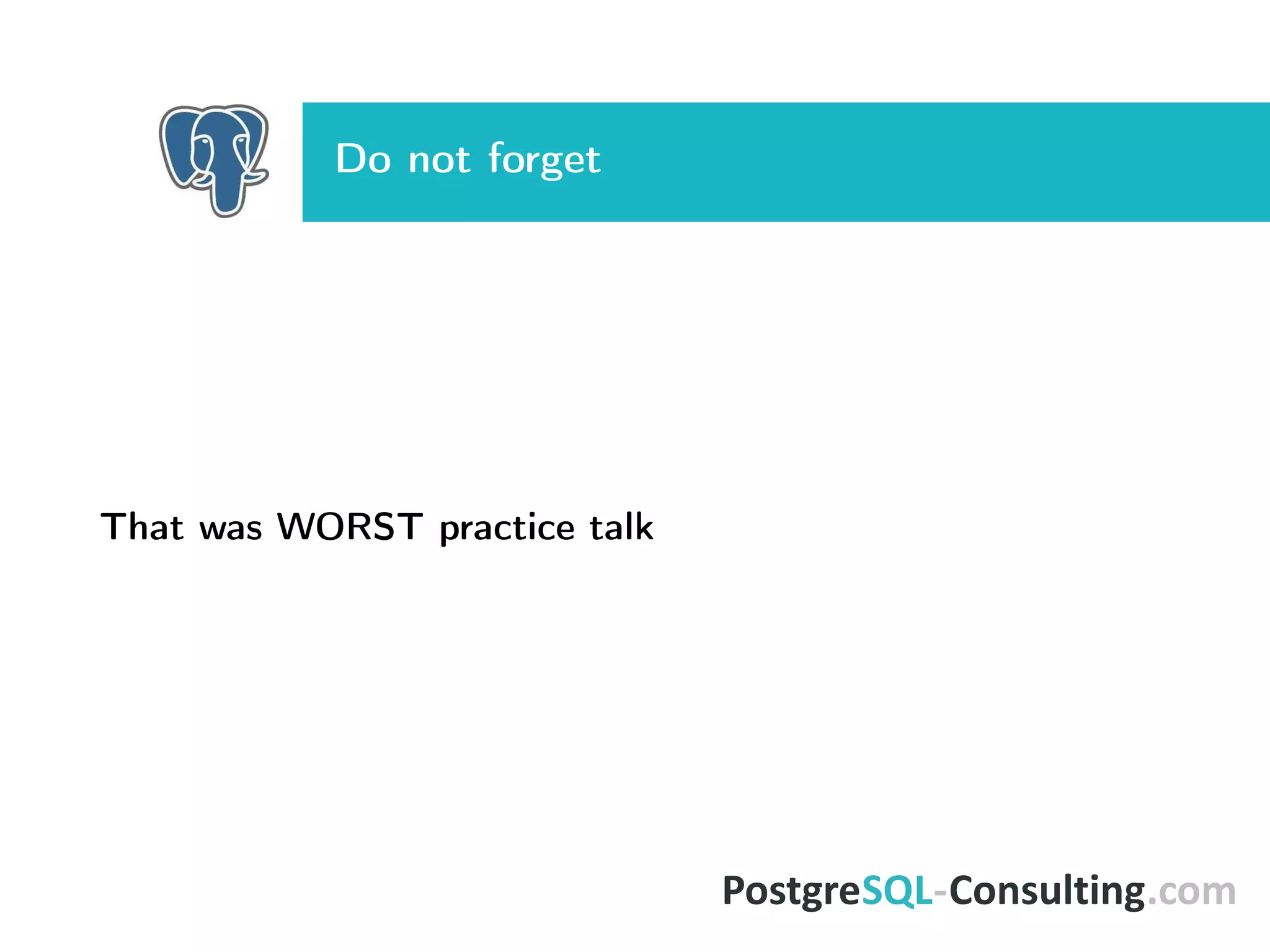 Do not forget

That was WORST practice talk

PostgreSQL-Consulting.com